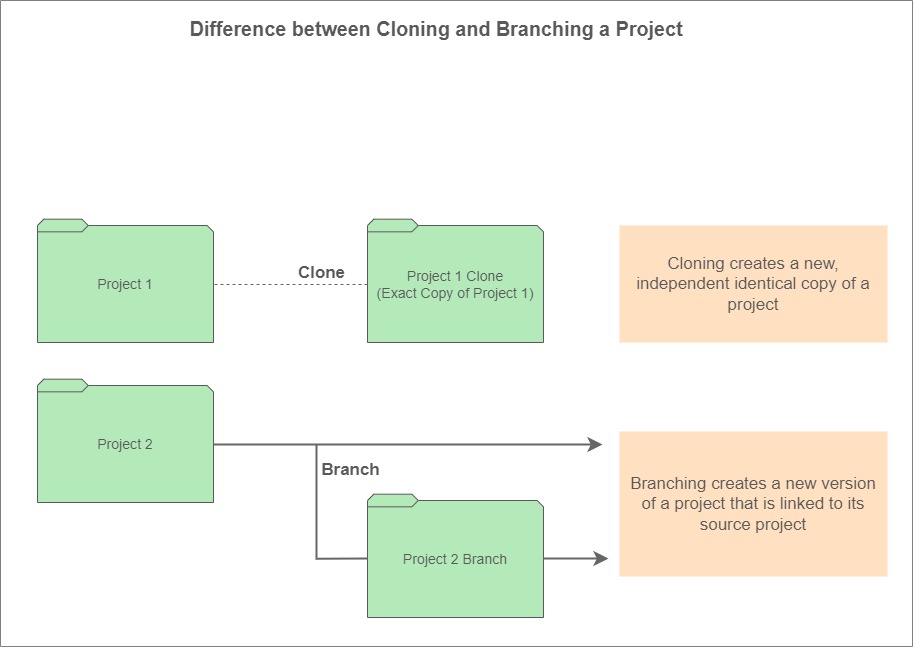 Difference between Cloning and Branching a Project

Project 1

Clone

Project 1 Clone
(Exact Copy of Project 1)

Cloning creates a new, independent identical copy of a project

Project 2

Branch

Project 2 Branch

Branching creates a new version of a project that is linked to its source project